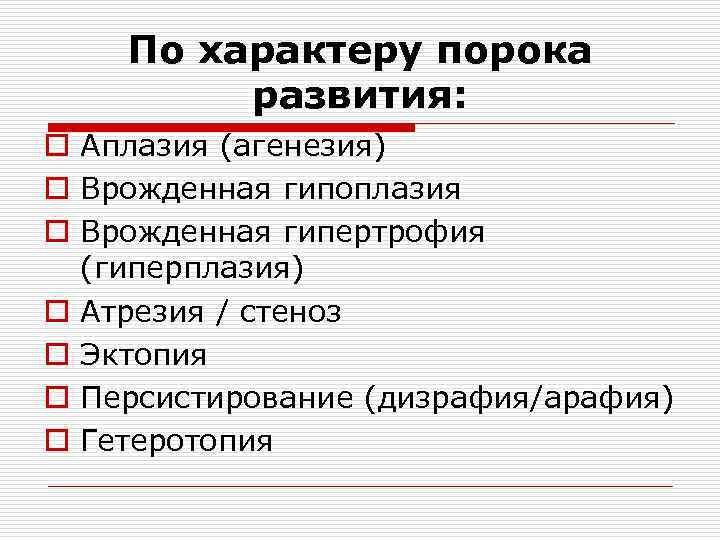 По характеру порока развития:

Аплазия (агенезия)
Врожденная гипоплазия
Врожденная гипертрофия (гиперплазия)
Атрезия / стеноз
Эктопия
Персистирование (дизрафия/арафия)
Гетеротопия